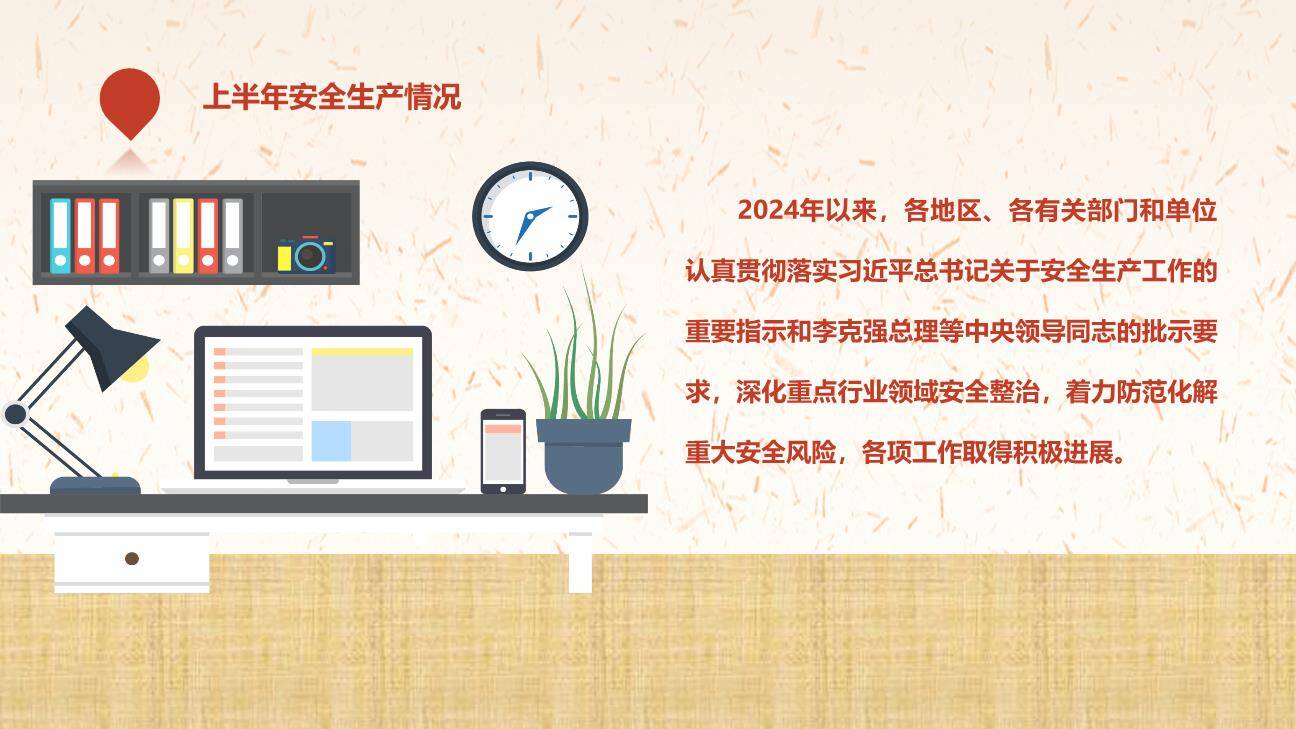 上半年安全生产情况

2024年以来，各地区、各有关部门和单位认真贯彻落实习近平总书记关于安全生产工作的重要指示和李克强总理等中央领导同志的批示要求，深化重点行业领域安全整治，着力防范化解重大安全风险，各项工作取得积极进展。